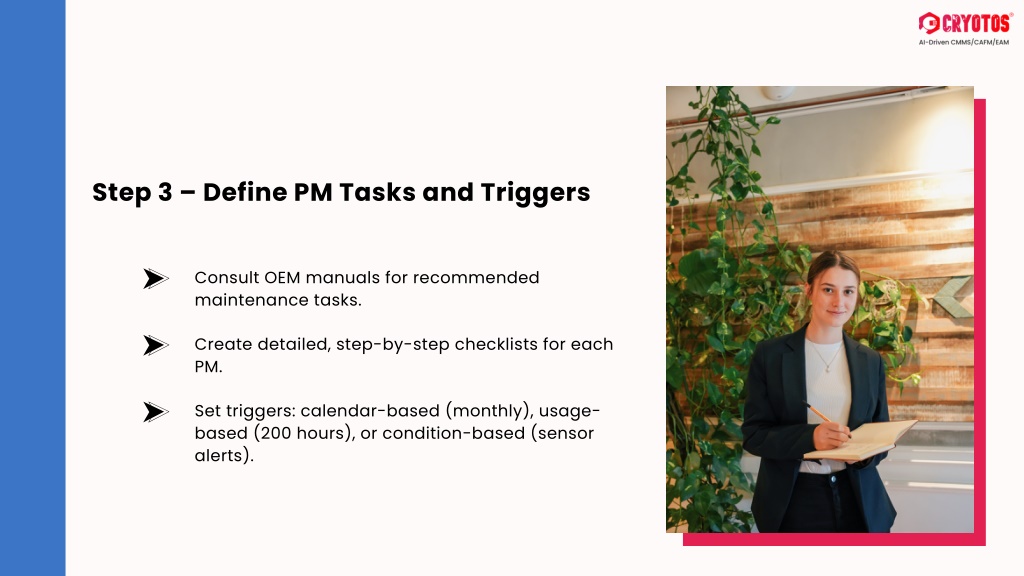 CRYOTOS®
AI-Driven CMMS/CAFM/EAM

Step 3 – Define PM Tasks and Triggers

Consult OEM manuals for recommended maintenance tasks.

Create detailed, step-by-step checklists for each PM.

Set triggers: calendar-based (monthly), usage-based (200 hours), or condition-based (sensor alerts).